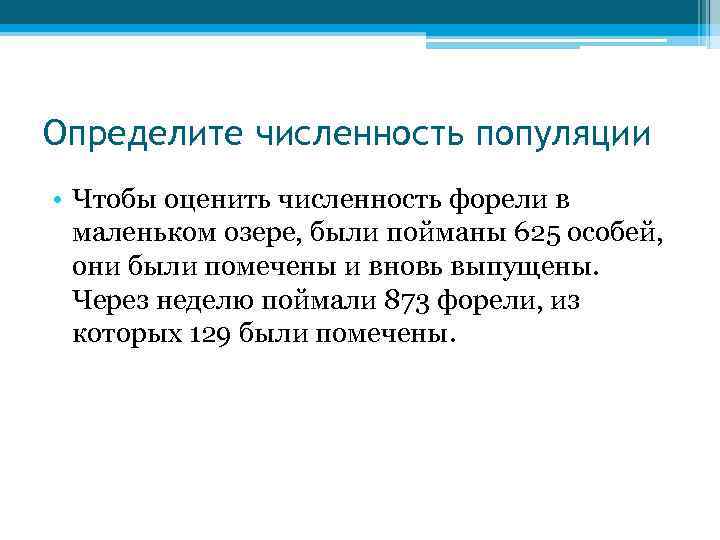 Определите численность популяции

• Чтобы оценить численность форели в маленьком озере, были пойманы 625 особей, они были помечены и вновь выпущены. Через неделю поймали 873 форели, из которых 129 были помечены.